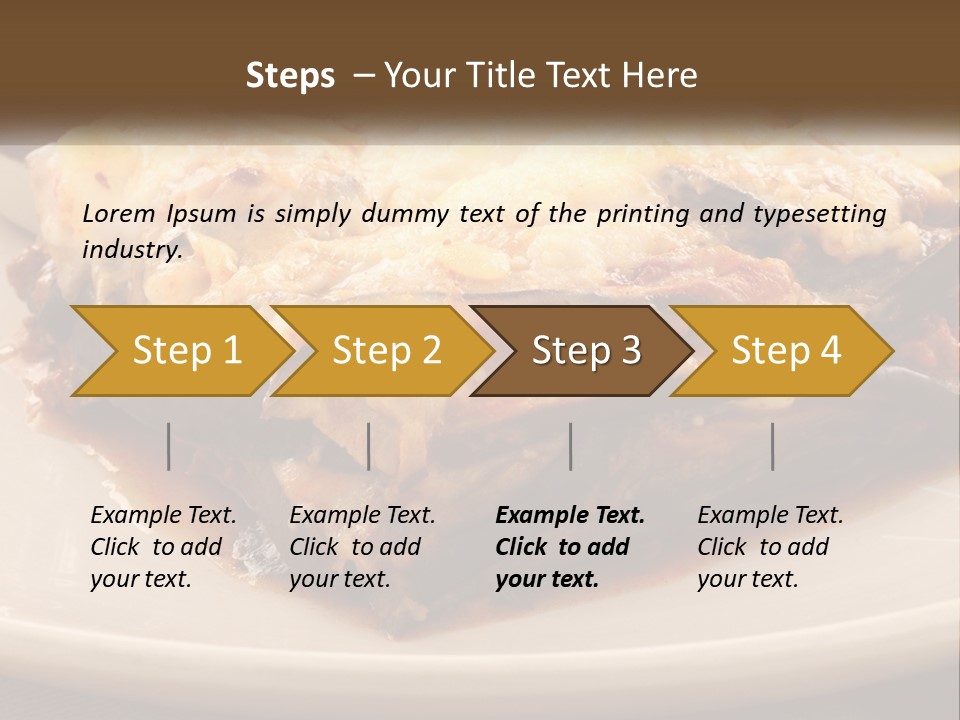 Steps – Your Title Text Here

Lorem Ipsum is simply dummy text of the printing and typesetting industry.

Step 1

Step 2

Step 3

Step 4

Example Text. Click to add your text.

Example Text. Click to add your text.

Example Text. Click to add your text.

Example Text. Click to add your text.